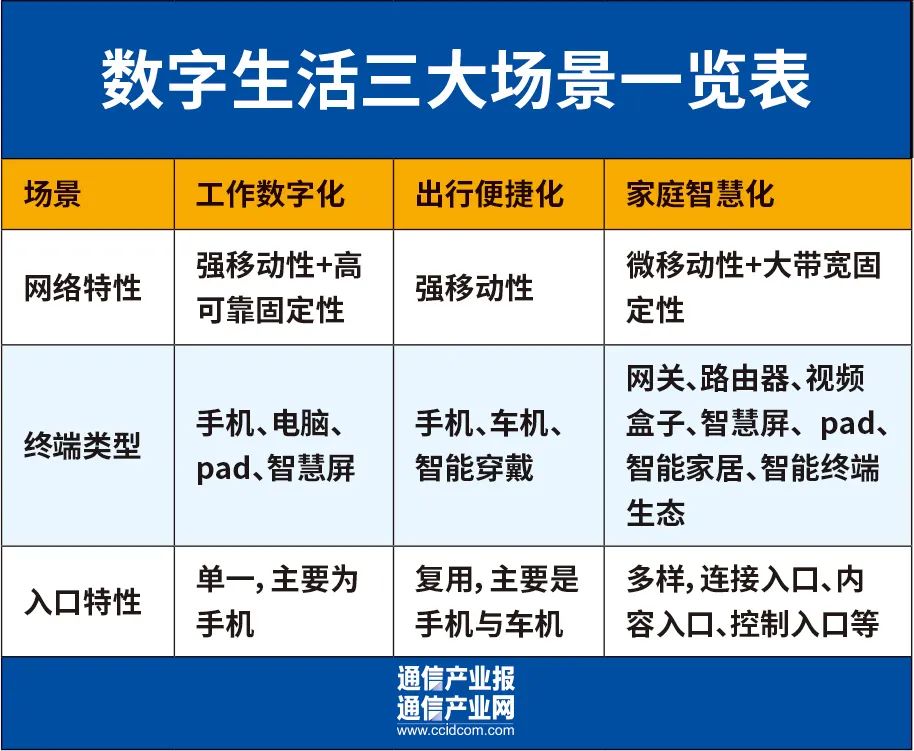 数字生活三大场景一览表

| 场景 | 工作数字化 | 出行便捷化 | 家庭智慧化 |
|---|---|---|---|
| 网络特性 | 强移动性+高可靠固定性 | 强移动性 | 微移动性+大带宽固定性 |
| 终端类型 | 手机、电脑、pad、智慧屏 | 手机、车机、智能穿戴 | 网关、路由器、视频盒子、智慧屏、pad、智能家居、智能终端生态 |
| 入口特性 | 单一,主要为手机 | 复用,主要是手机与车机 | 多样,连接入口、内容入口、控制入口等 |

通信产业报
通信产业网
www.ccidcom.com